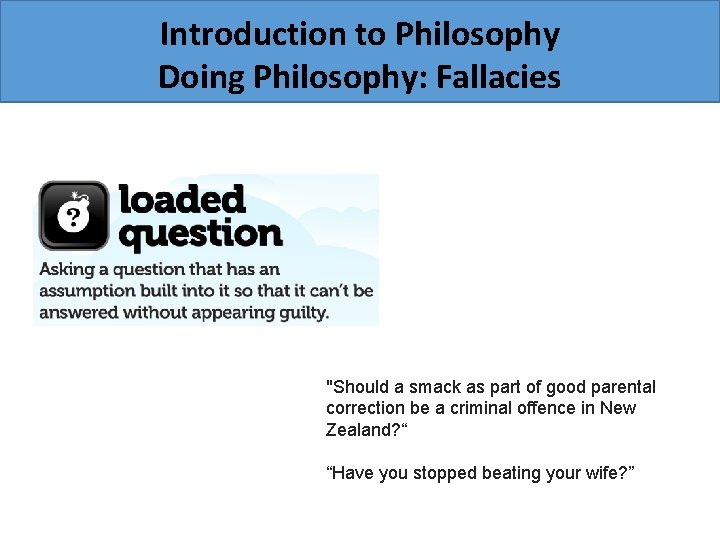 Introduction to Philosophy
Doing Philosophy: Fallacies

?

loaded question

Asking a question that has an assumption built into it so that it can't be answered without appearing guilty.

"Should a smack as part of good parental correction be a criminal offence in New Zealand?“

“Have you stopped beating your wife?”